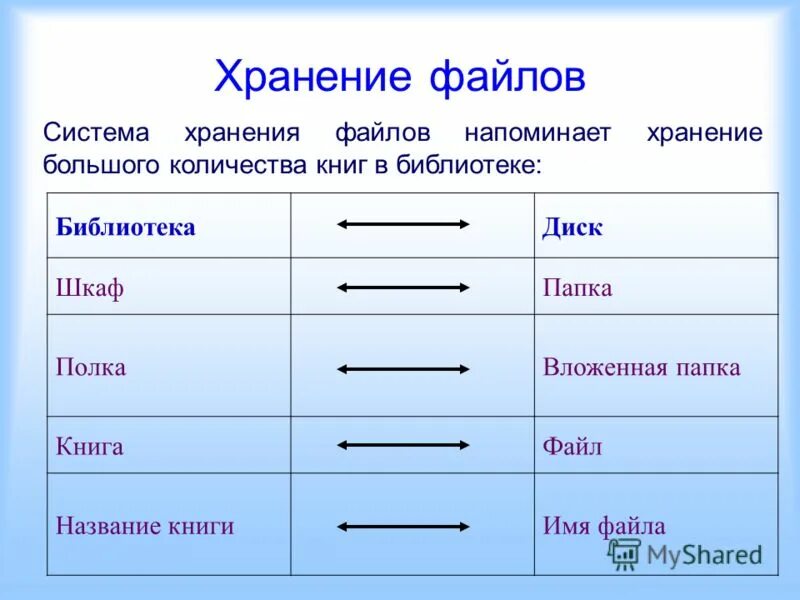 Хранение файлов

Система хранения файлов напоминает хранение большого количества книг в библиотеке:

| Библиотека | $\longleftrightarrow$ | Диск |
|---|---|---|
| Шкаф | $\longleftrightarrow$ | Папка |
| Полка | $\longleftrightarrow$ | Вложенная папка |
| Книга | $\longleftrightarrow$ | Файл |
| Название книги | $\longleftrightarrow$ | Имя файла |

MyShared